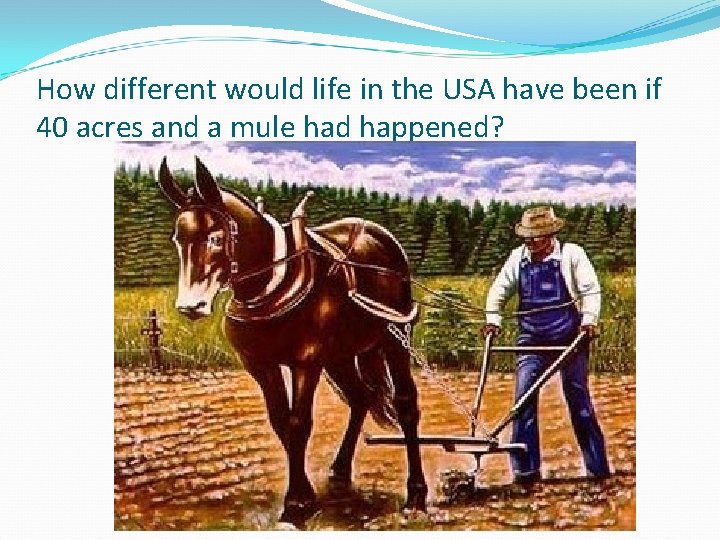 How different would life in the USA have been if 40 acres and a mule had happened?